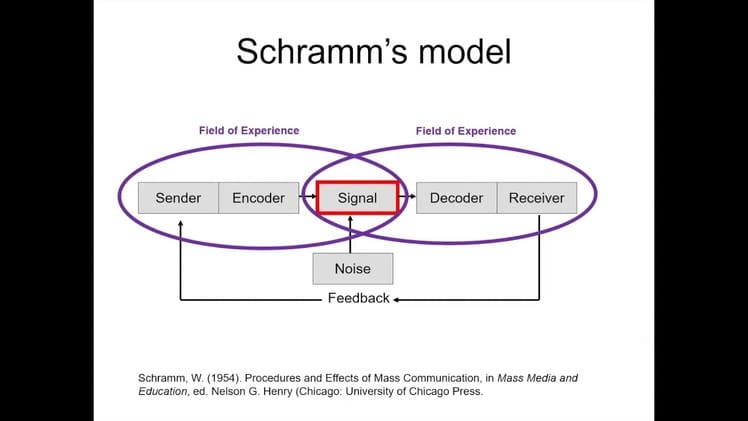 Schramm's model

Field of Experience

Field of Experience

Sender

Encoder

Signal

Decoder

Receiver

Noise

Feedback

Schramm, W. (1954). Procedures and Effects of Mass Communication, in Mass Media and Education, ed. Nelson G. Henry (Chicago: University of Chicago Press.